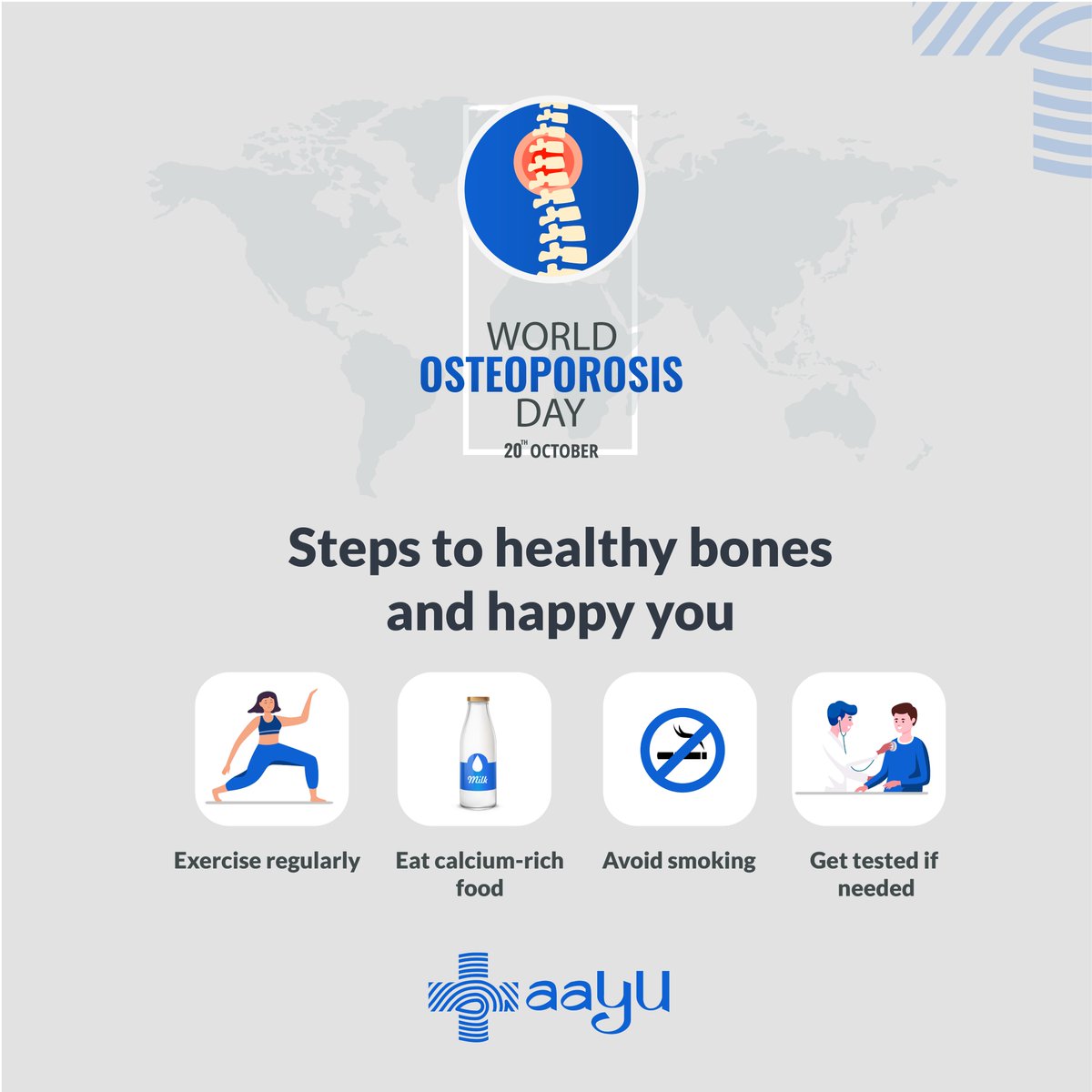 WORLD
OSTEOPOROSIS
DAY
20$^{TH}$ OCTOBER

Steps to healthy bones and happy you

Milk

Exercise regularly

Eat calcium-rich food

Avoid smoking

Get tested if needed

aayu